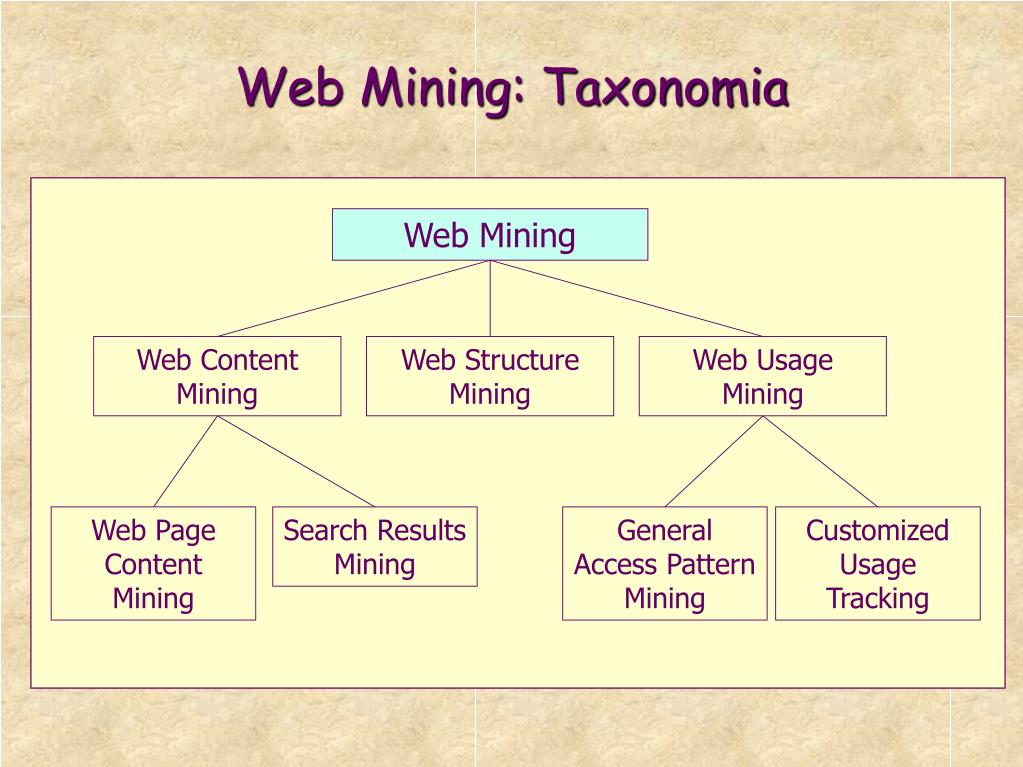 Web Mining: Taxonomia

Web Mining

Web Content Mining

Web Structure Mining

Web Usage Mining

Web Page Content Mining

Search Results Mining

General Access Pattern Mining

Customized Usage Tracking